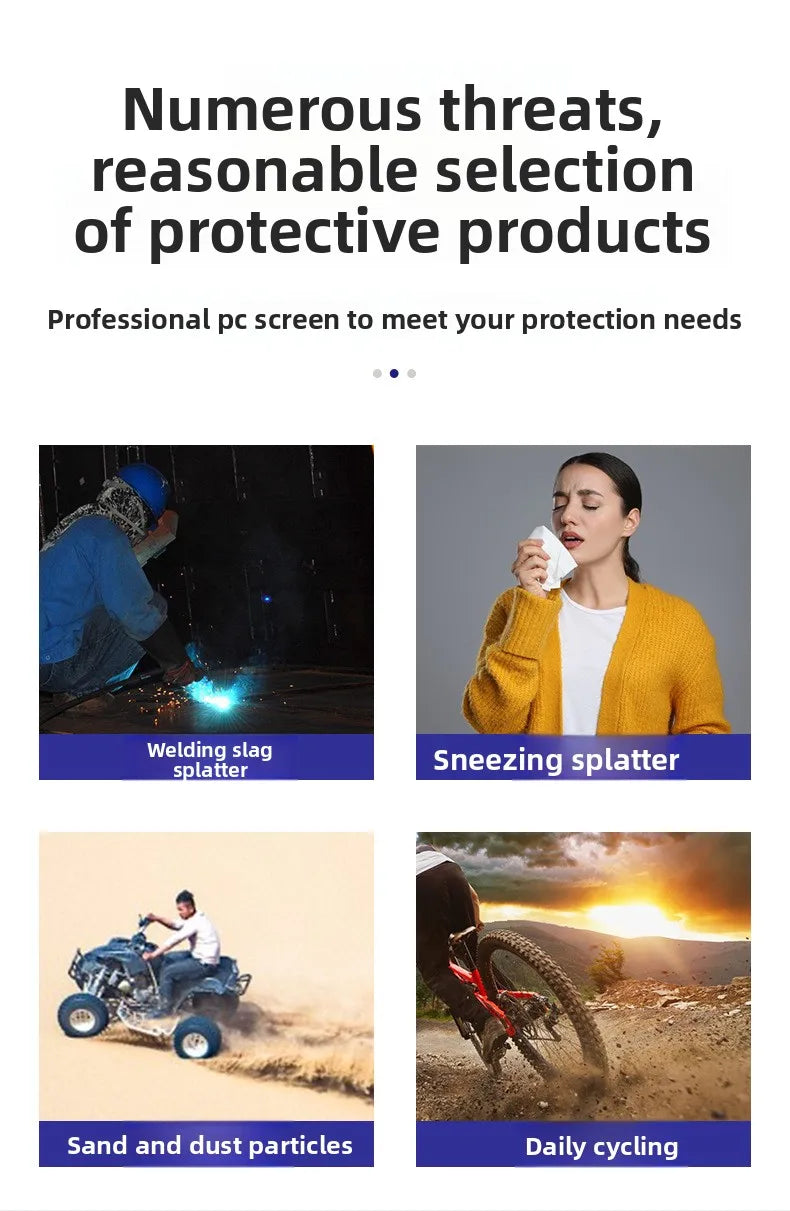 Numerous threats, reasonable selection of protective products

Professional pc screen to meet your protection needs

Welding slag splatter

Sneezing splatter

Sand and dust particles

Daily cycling